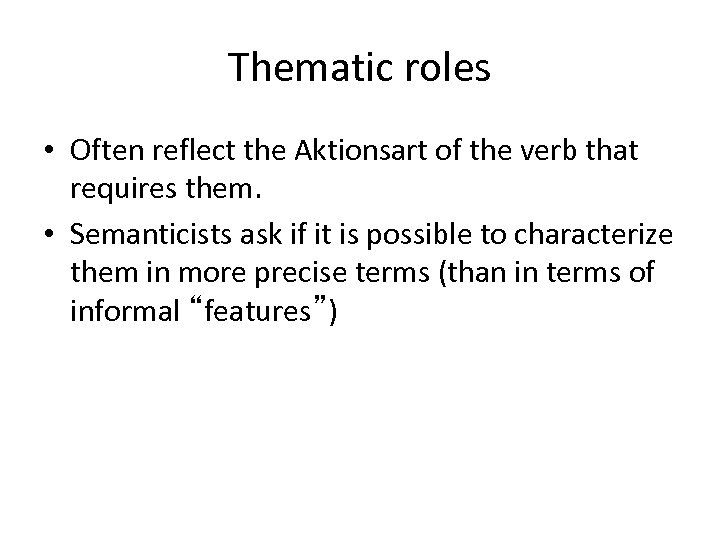 Thematic roles

• Often reflect the Aktionsart of the verb that requires them.

• Semanticists ask if it is possible to characterize them in more precise terms (than in terms of informal “features”)